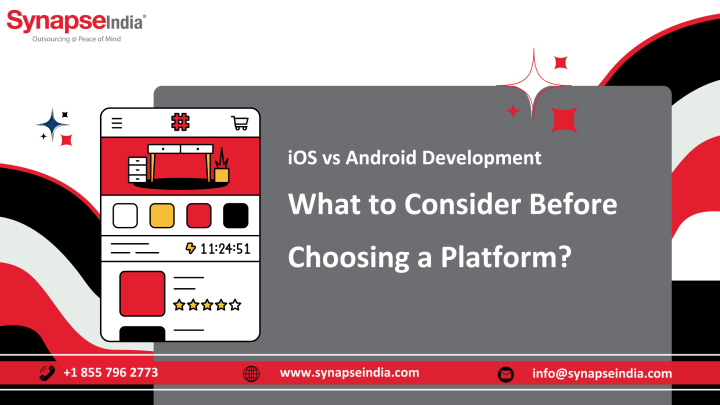 SynapseIndia®
Outsourcing @ Peace of Mind

11:24:51

iOS vs Android Development

What to Consider Before Choosing a Platform?

+1 855 796 2773
www.synapseindia.com
info@synapseindia.com